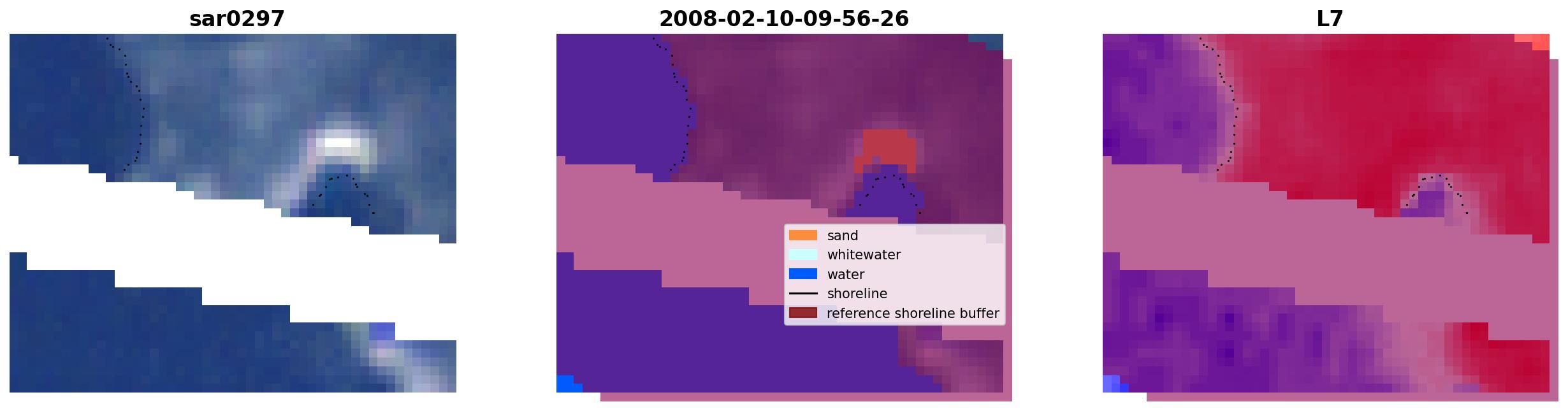 sar0297

2008-02-10-09-56-26

sand
whitewater
water
shoreline
reference shoreline buffer

L7